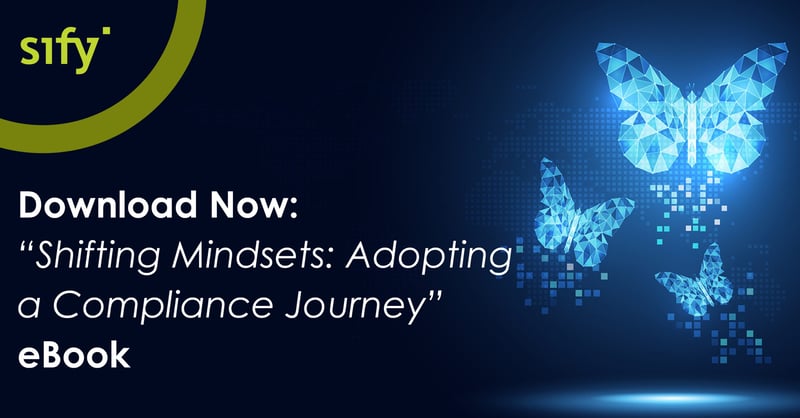 sify

Download Now:
“Shifting Mindsets: Adopting a Compliance Journey”
eBook